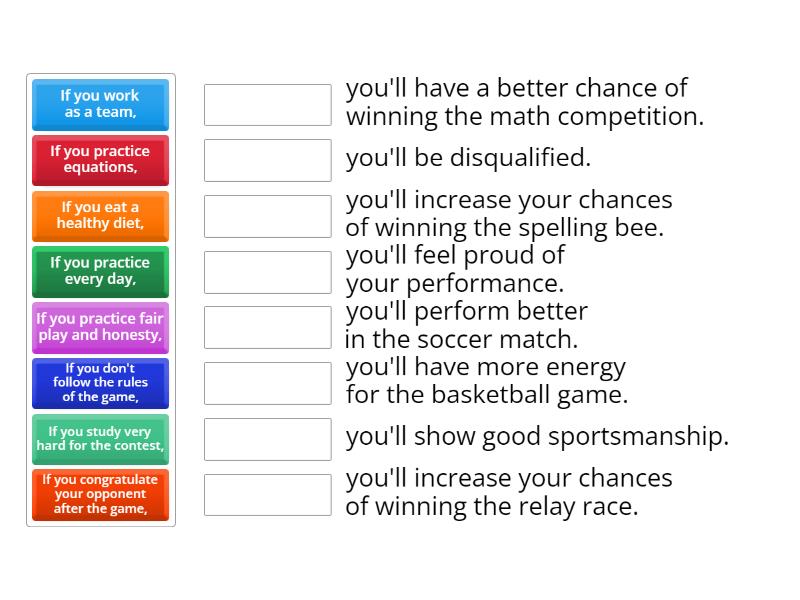 If you work as a team,

If you practice equations,

If you eat a healthy diet,

If you practice every day,

If you practice fair play and honesty,

If you don't follow the rules of the game,

If you study very hard for the contest,

If you congratulate your opponent after the game,

you'll have a better chance of winning the math competition.

you'll be disqualified.

you'll increase your chances of winning the spelling bee.

you'll feel proud of your performance.

you'll perform better in the soccer match.

you'll have more energy for the basketball game.

you'll show good sportsmanship.

you'll increase your chances of winning the relay race.